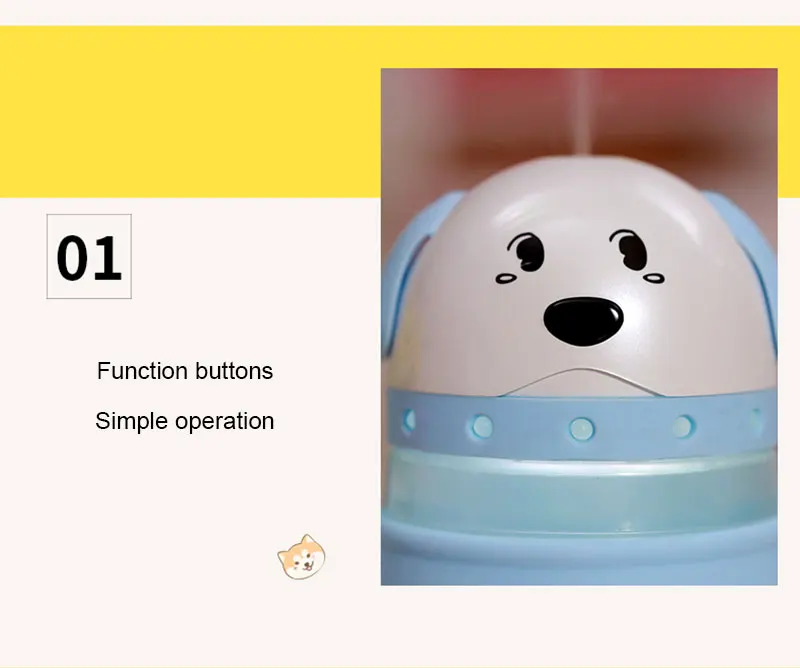 01

Function buttons

Simple operation